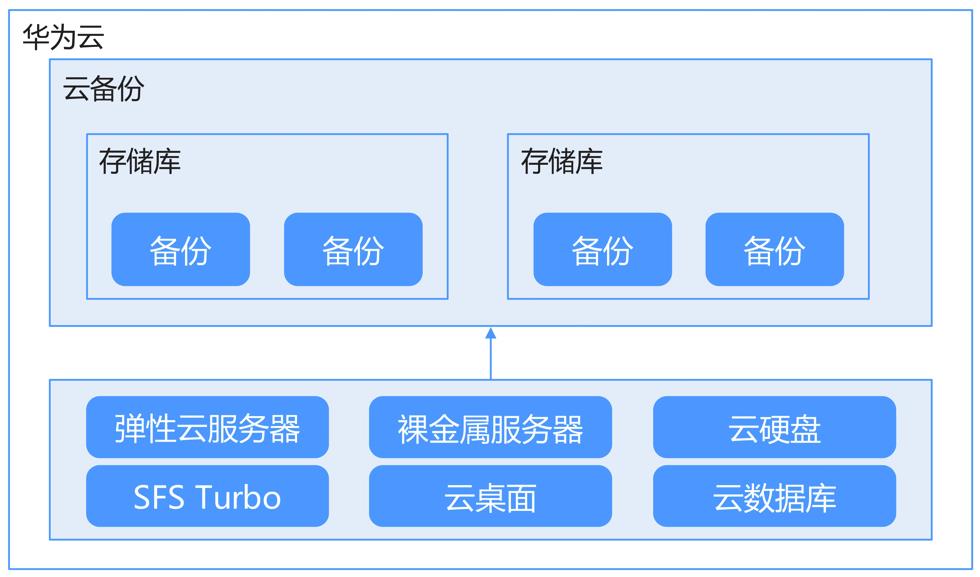 华为云

云备份

存储库

备份

备份

存储库

备份

备份

弹性云服务器

裸金属服务器

云硬盘

SFS Turbo

云桌面

云数据库